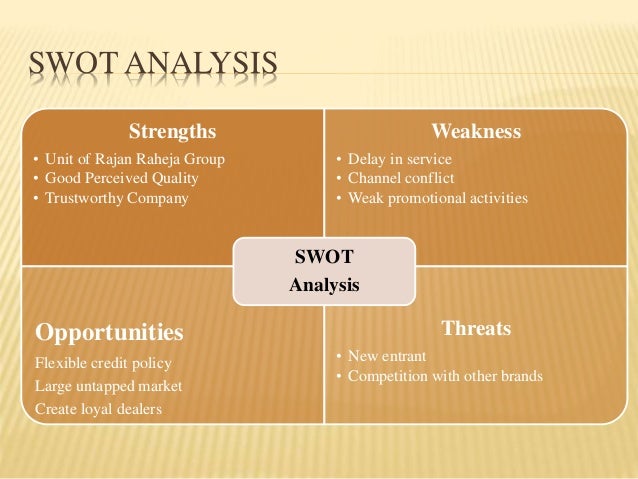 SWOT ANALYSIS

Strengths
• Unit of Rajan Raheja Group
• Good Perceived Quality
• Trustworthy Company

Weakness
• Delay in service
• Channel conflict
• Weak promotional activities

SWOT
Analysis

Opportunities
Flexible credit policy
Large untapped market
Create loyal dealers

Threats
• New entrant
• Competition with other brands